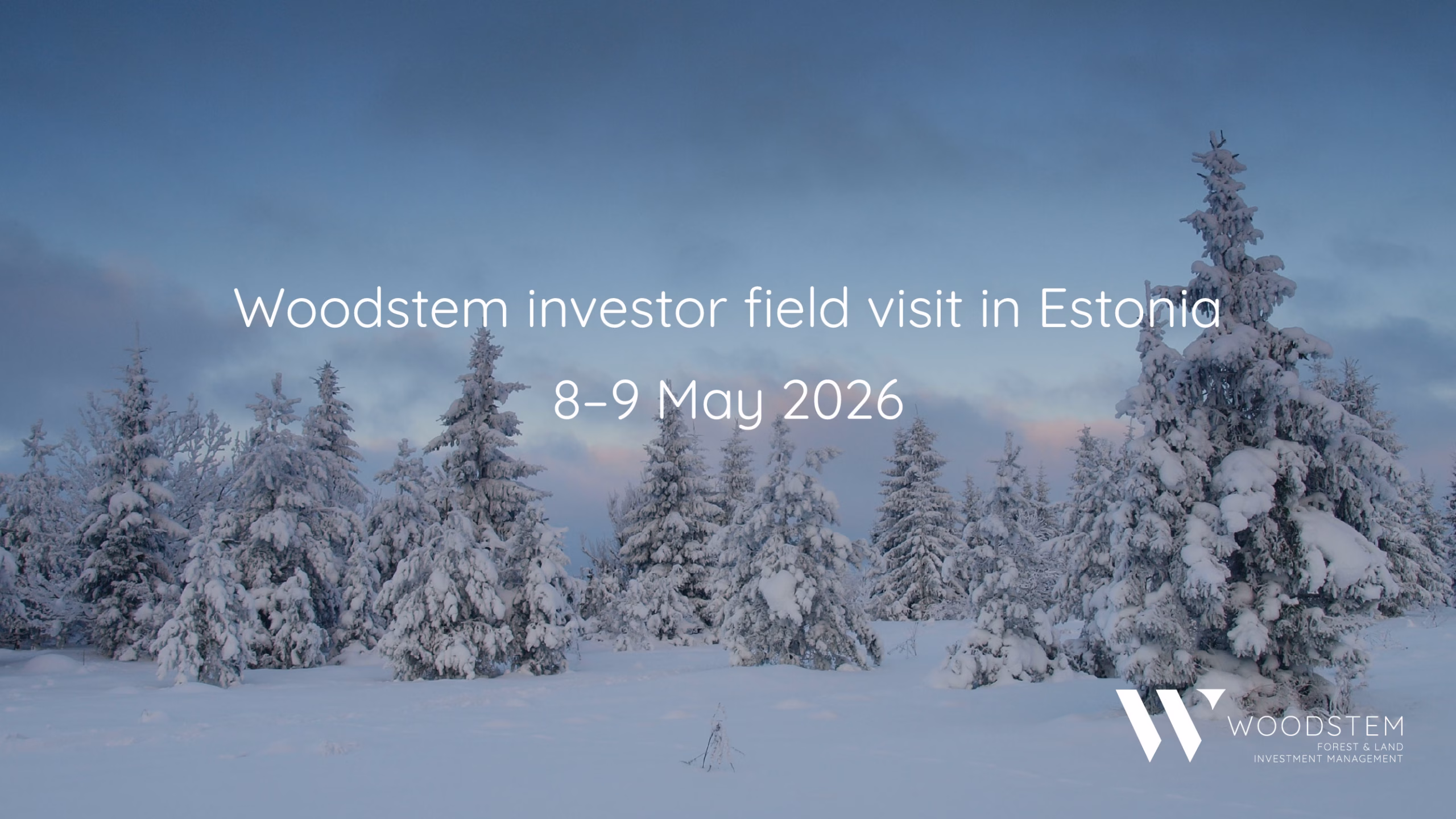 Woodstem investor field visit in Estonia

8–9 May 2026

WOODSTEM
FOREST & LAND
INVESTMENT MANAGEMENT